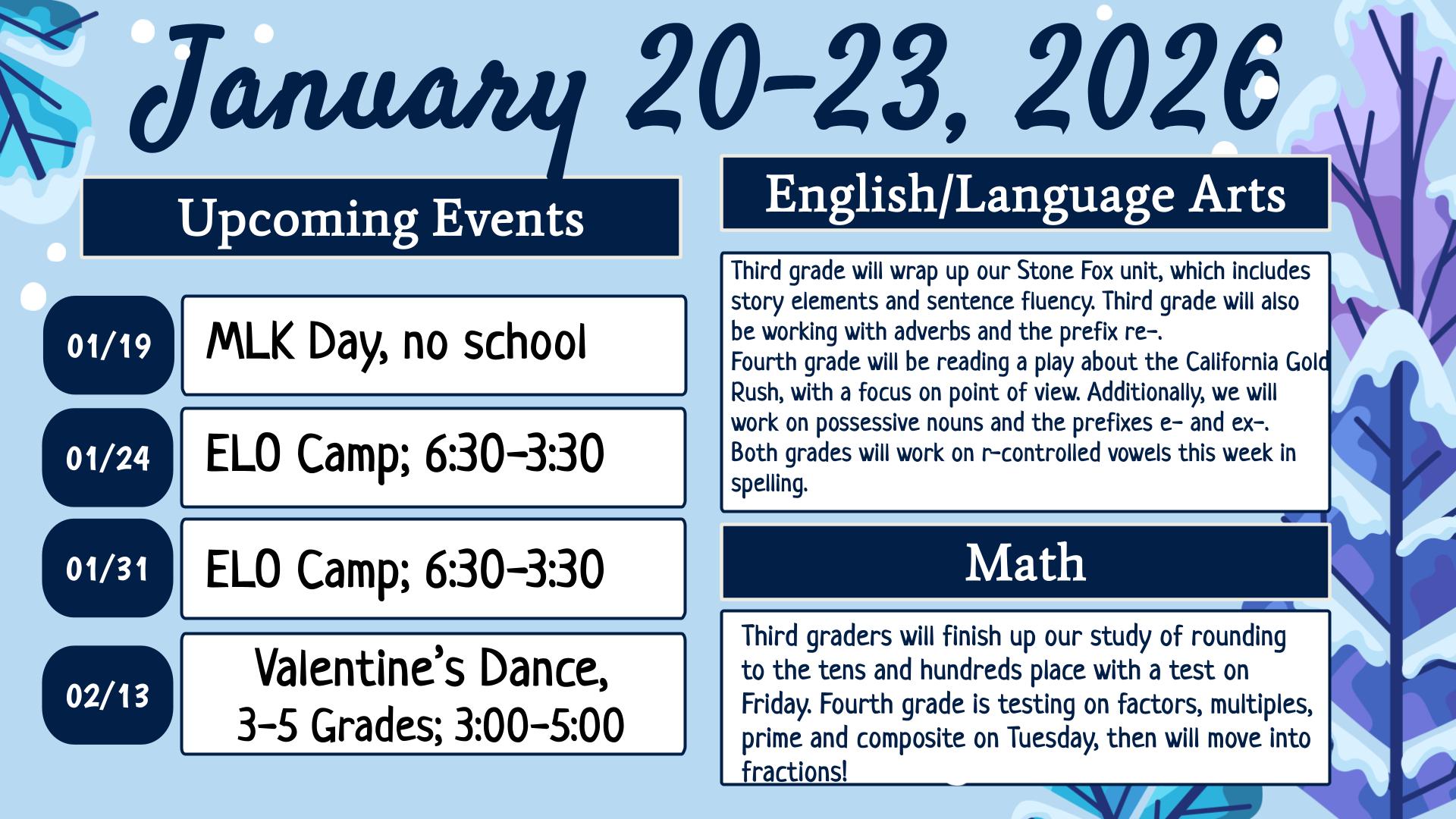 January 20-23, 2026

Upcoming Events

01/19
MLK Day, no school

01/24
ELO Camp; 6:30-3:30

01/31
ELO Camp; 6:30-3:30

02/13
Valentine's Dance,
3-5 Grades; 3:00-5:00

English/Language Arts

Third grade will wrap up our Stone Fox unit, which includes story elements and sentence fluency. Third grade will also be working with adverbs and the prefix re-.
Fourth grade will be reading a play about the California Gold Rush, with a focus on point of view. Additionally, we will work on possessive nouns and the prefixes e- and ex-.
Both grades will work on r-controlled vowels this week in spelling.

Math

Third graders will finish up our study of rounding to the tens and hundreds place with a test on Friday. Fourth grade is testing on factors, multiples, prime and composite on Tuesday, then will move into fractions!